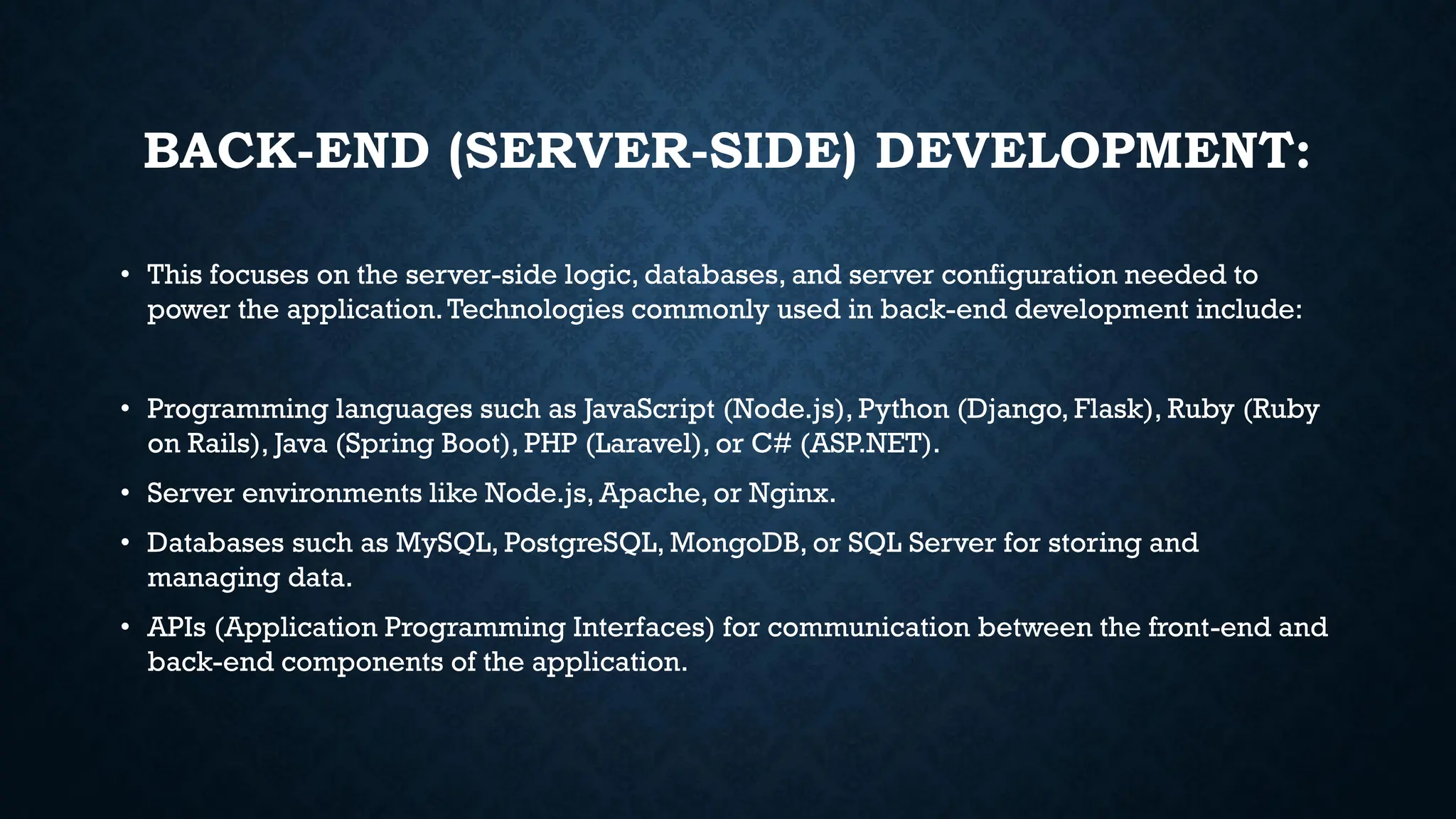 BACK-END (SERVER-SIDE) DEVELOPMENT:

• This focuses on the server-side logic, databases, and server configuration needed to power the application. Technologies commonly used in back-end development include:

• Programming languages such as JavaScript (Node.js), Python (Django, Flask), Ruby (Ruby on Rails), Java (Spring Boot), PHP (Laravel), or C# (ASP.NET).

• Server environments like Node.js, Apache, or Nginx.

• Databases such as MySQL, PostgreSQL, MongoDB, or SQL Server for storing and managing data.

• APIs (Application Programming Interfaces) for communication between the front-end and back-end components of the application.